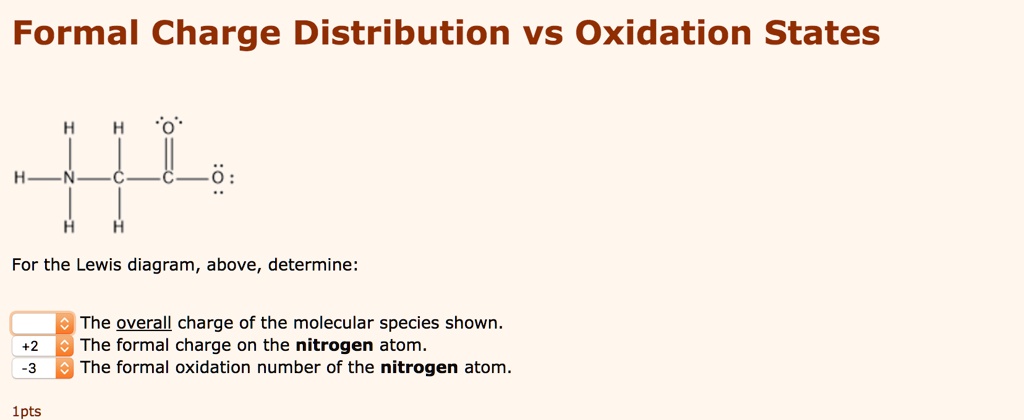 Formal Charge Distribution vs Oxidation States

H H O
H—N—C—C—O:
H H

For the Lewis diagram, above, determine:

The overall charge of the molecular species shown.
+2 The formal charge on the **nitrogen** atom.
-3 The formal oxidation number of the **nitrogen** atom.

1pts